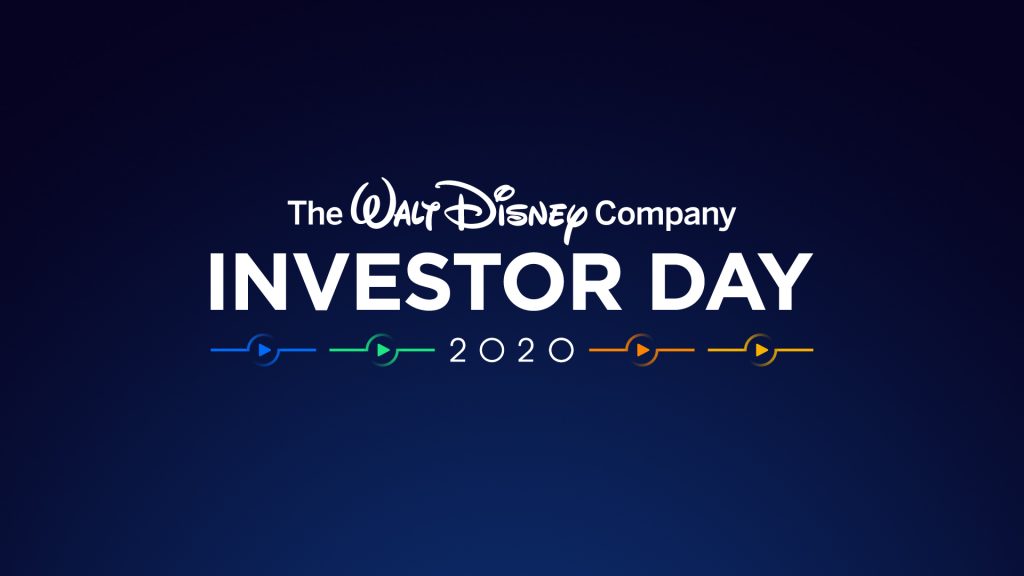 The Walt Disney Company
INVESTOR DAY
2020